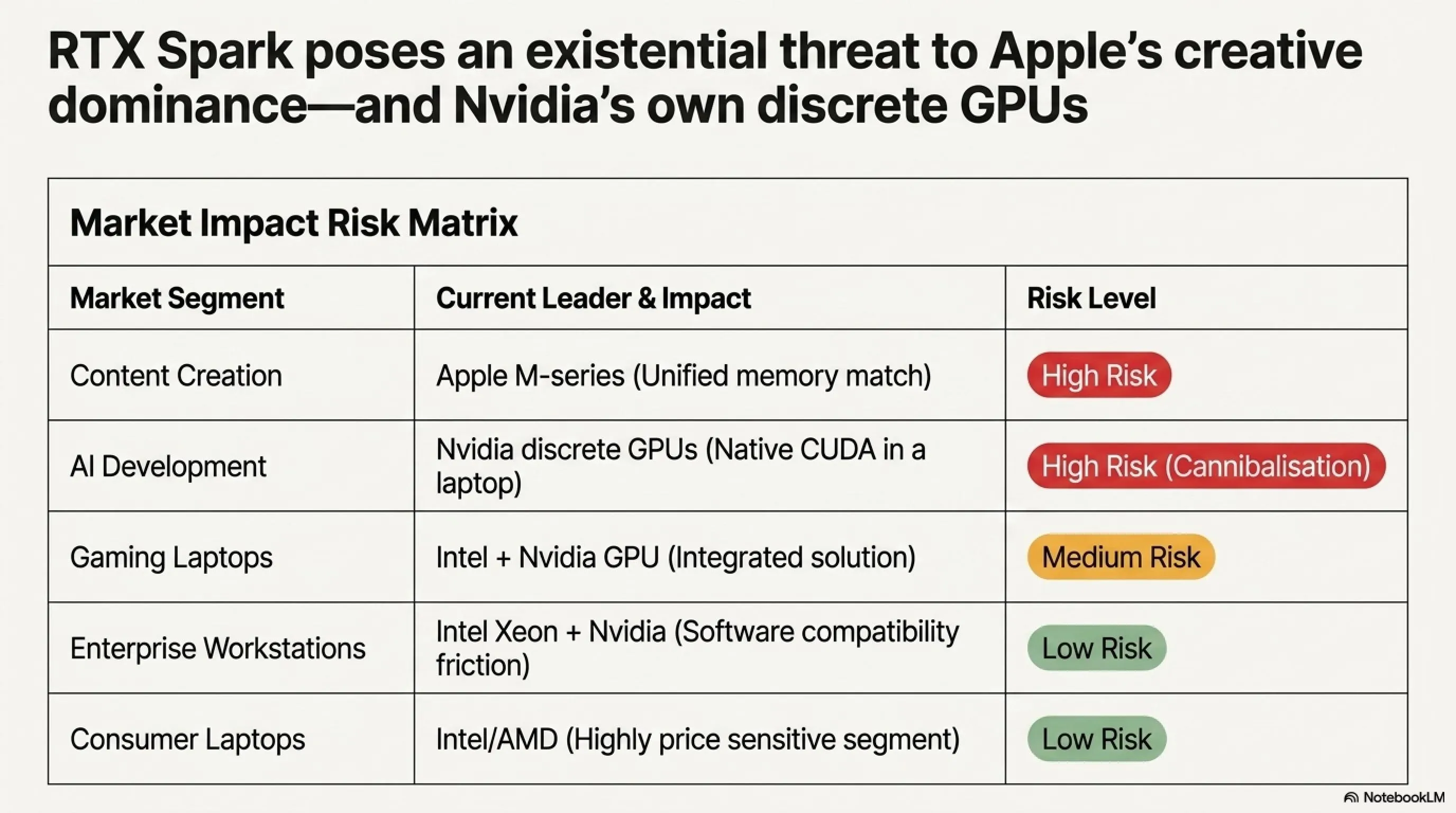 RTX Spark poses an existential threat to Apple's creative dominance—and Nvidia's own discrete GPUs

Market Impact Risk Matrix

| Market Segment | Current Leader & Impact | Risk Level |
|---|---|---|
| Content Creation | Apple M-series (Unified memory match) | High Risk |
| AI Development | Nvidia discrete GPUs (Native CUDA in a laptop) | High Risk (Cannibalisation) |
| Gaming Laptops | Intel + Nvidia GPU (Integrated solution) | Medium Risk |
| Enterprise Workstations | Intel Xeon + Nvidia (Software compatibility friction) | Low Risk |
| Consumer Laptops | Intel/AMD (Highly price sensitive segment) | Low Risk |

NotebookLM